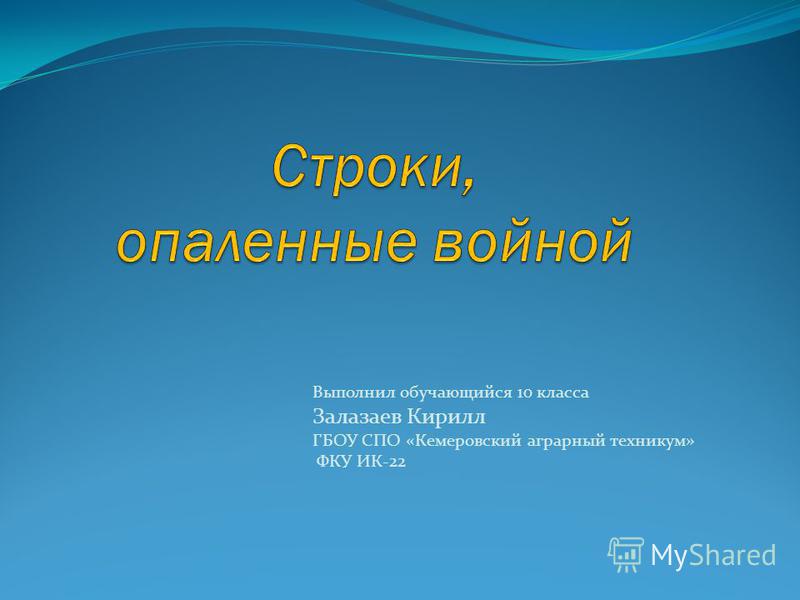 Строки, опаленные войной

Выполнил обучающийся 10 класса
Залазаев Кирилл
ГБОУ СПО «Кемеровский аграрный техникум»
ФКУ ИК-22

MyShared